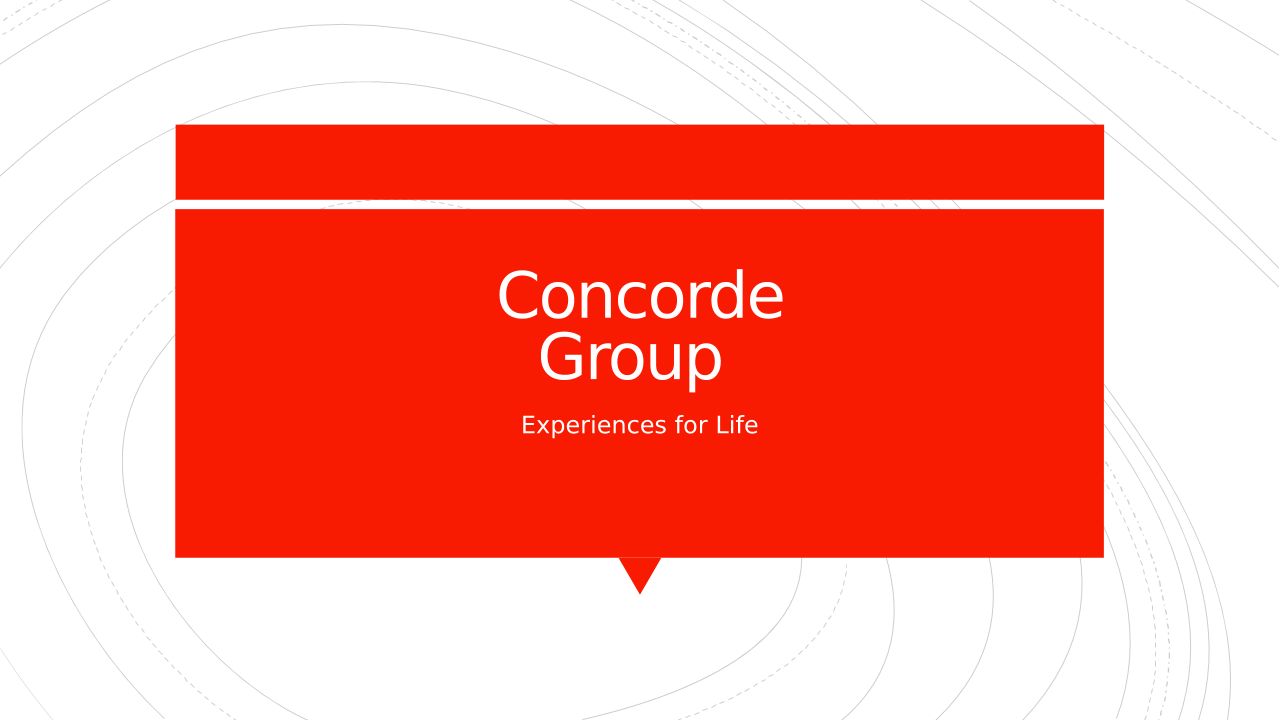 Concorde Group

Experiences for Life